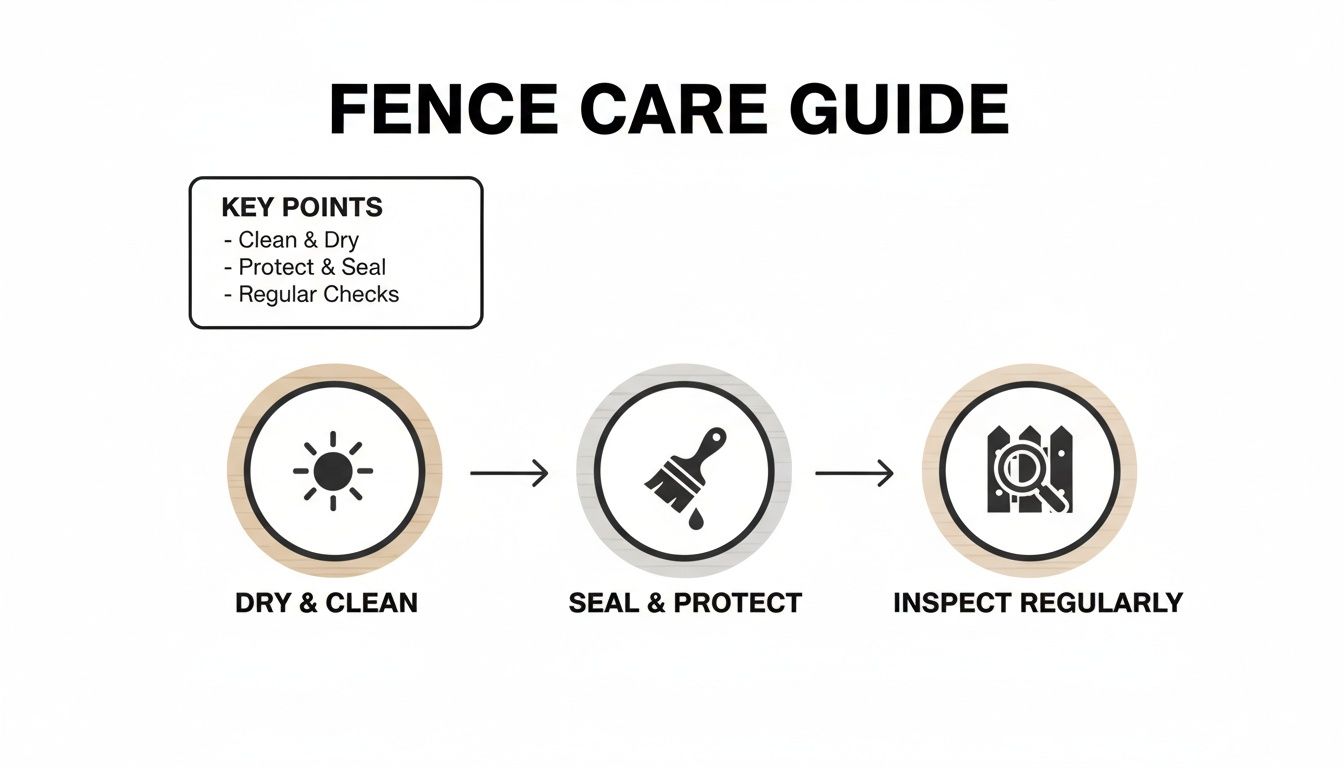 FENCE CARE GUIDE

KEY POINTS
- Clean & Dry
- Protect & Seal
- Regular Checks

DRY & CLEAN

SEAL & PROTECT

INSPECT REGULARLY